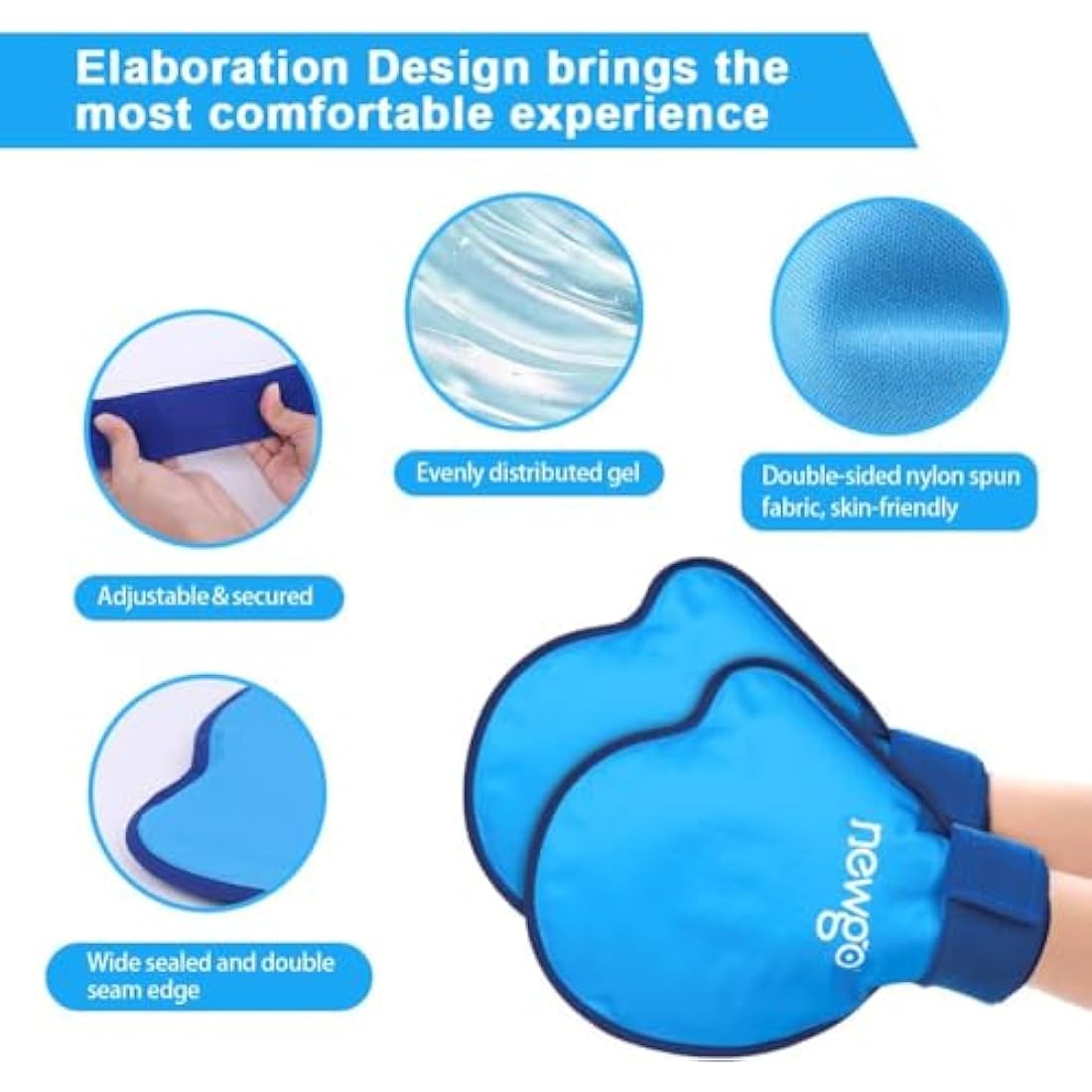 Elaboration Design brings the most comfortable experience

Evenly distributed gel

Double-sided nylon spun fabric, skin-friendly

Adjustable & secured

Wide sealed and double seam edge

newgo